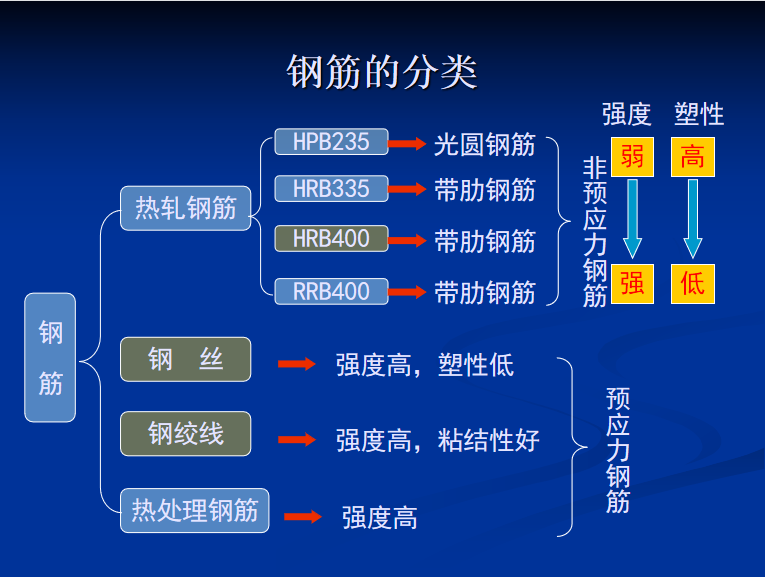 钢筋的分类

钢筋

热轧钢筋

HPB235 光圆钢筋

HRB335 带肋钢筋

HRB400 带肋钢筋

RRB400 带肋钢筋

非预应力钢筋

强度 塑性

弱 高

强 低

钢 丝 强度高，塑性低

钢绞线 强度高，粘结性好

热处理钢筋 强度高

预应力钢筋